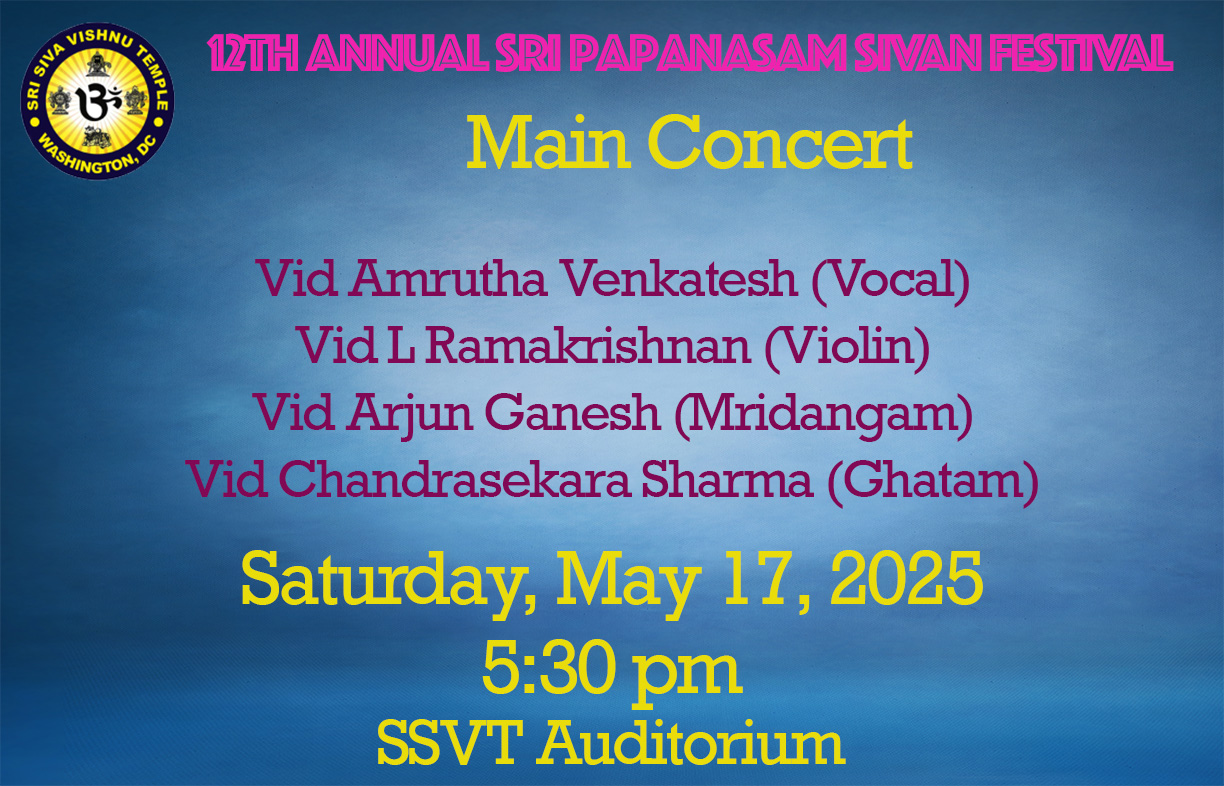 SRI SIVA VISHNU TEMPLE
WASHINGTON, DC

12TH ANNUAL SRI PAPANASAM SIVAN FESTIVAL

Main Concert

Vid Amrutha Venkatesh (Vocal)
Vid L Ramakrishnan (Violin)
Vid Arjun Ganesh (Mridangam)
Vid Chandrasekara Sharma (Ghatam)

Saturday, May 17, 2025
5:30 pm
SSVT Auditorium